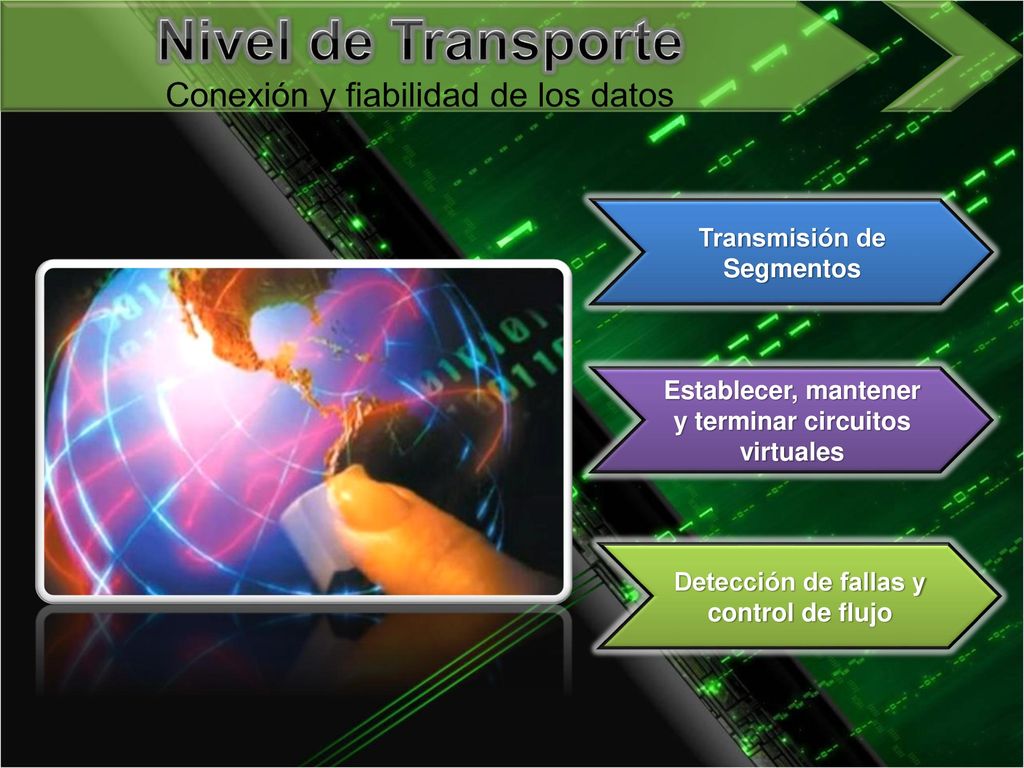 Nivel de Transporte
Conexión y fiabilidad de los datos

Transmisión de Segmentos

Establecer, mantener y terminar circuitos virtuales

Detección de fallas y control de flujo